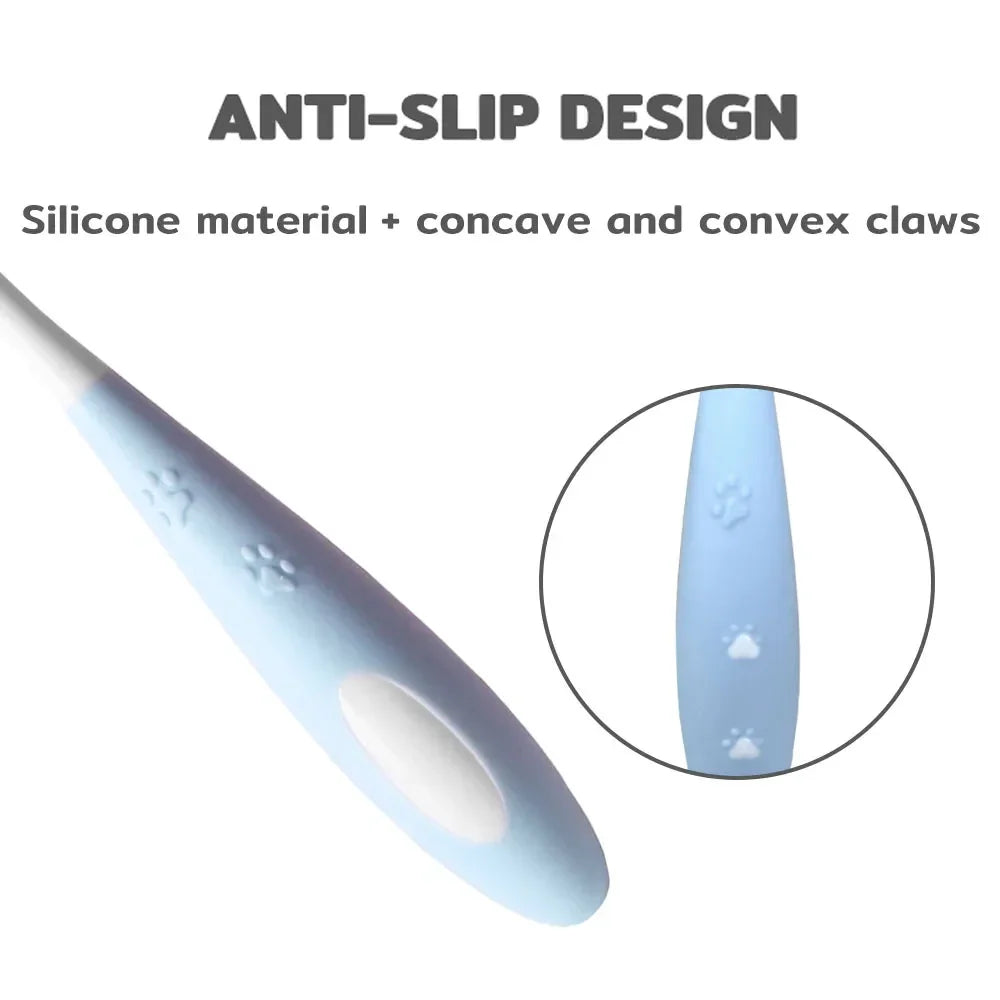 ANTI-SLIP DESIGN

Silicone material + concave and convex claws